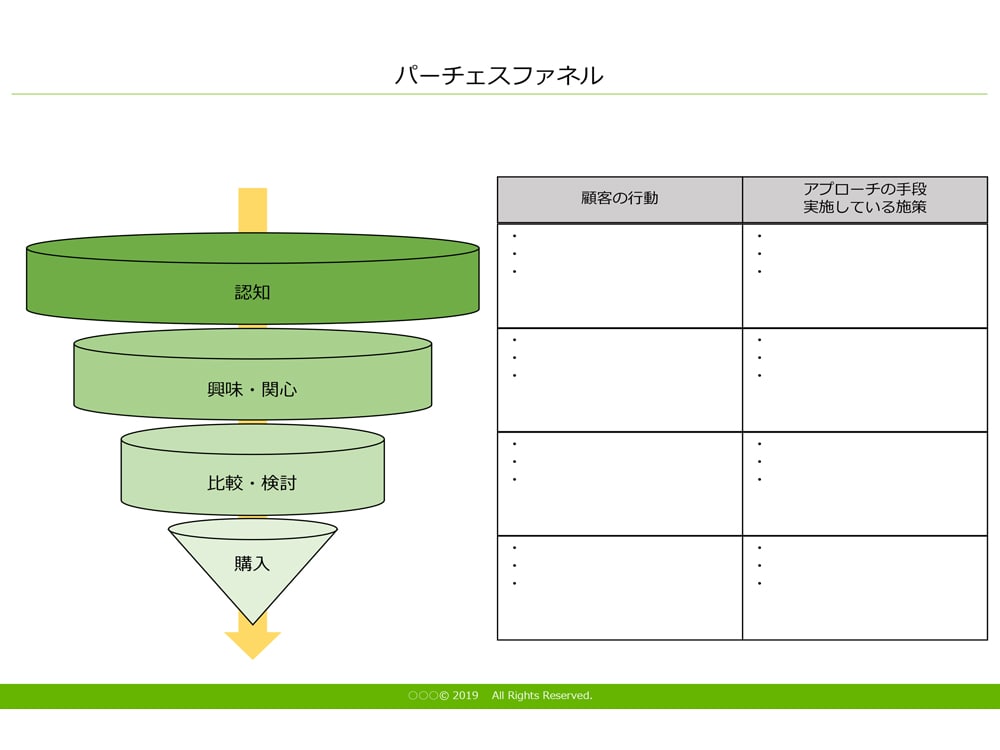 パーチェスファネル

認知

興味・関心

比較・検討

購入

| 顧客の行動 | アプローチの手段 実施している施策 |
|---|---|
| ・ ・ ・ | ・ ・ ・ |
| ・ ・ ・ | ・ ・ ・ |
| ・ ・ ・ | ・ ・ ・ |
| ・ ・ ・ | ・ ・ ・ |

○○○© 2019 All Rights Reserved.